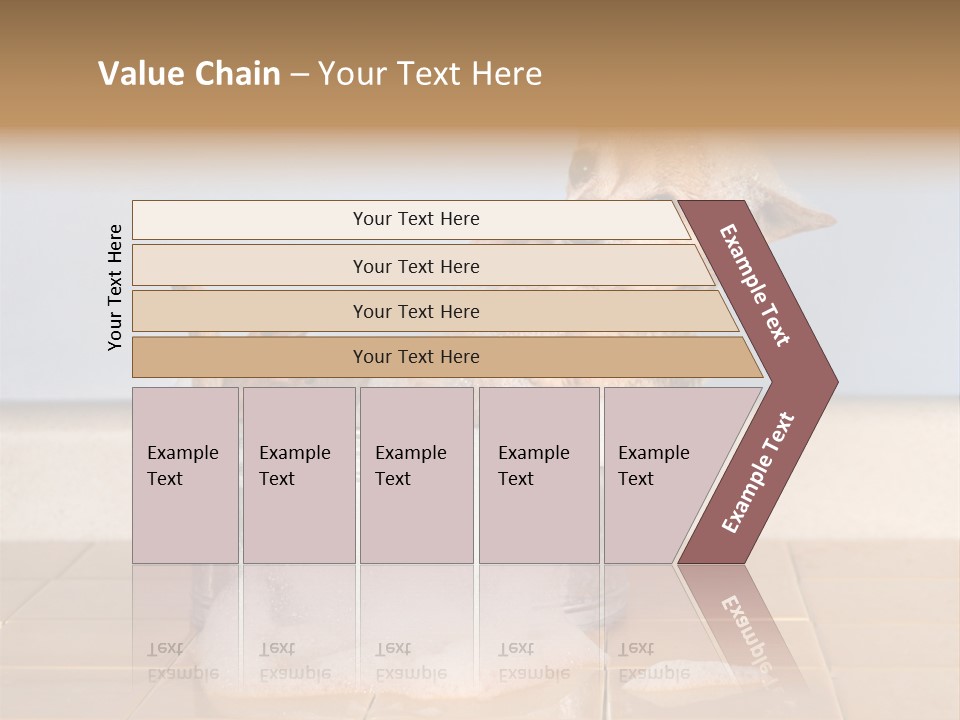 Value Chain – Your Text Here

Your Text Here

Your Text Here

Your Text Here

Your Text Here

Your Text Here

Example Text

Example Text

Example Text

Example Text

Example Text

Example Text

Example Text